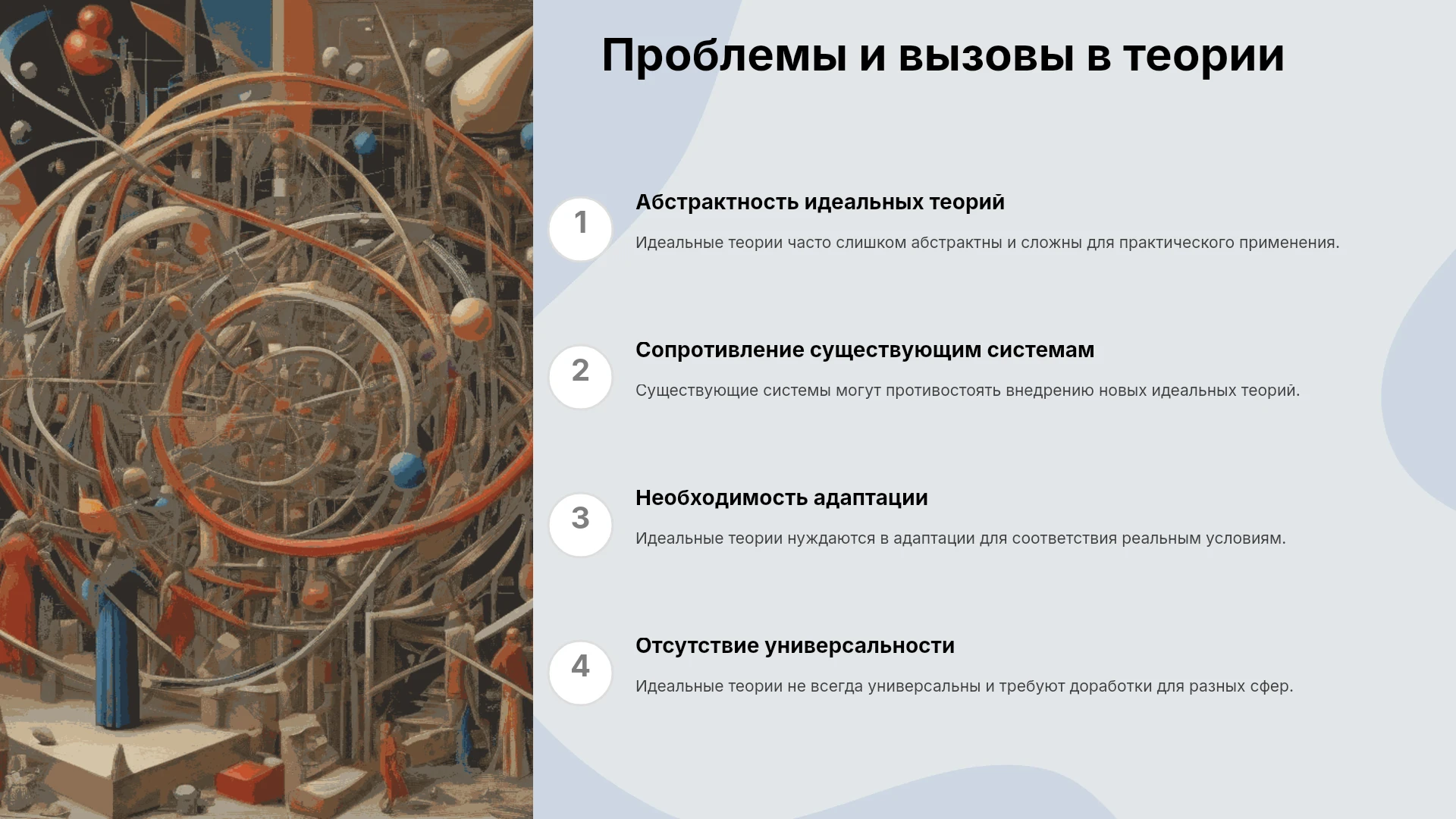 Проблемы и вызовы в теории

1

Абстрактность идеальных теорий

Идеальные теории часто слишком абстрактны и сложны для практического применения.

2

Сопротивление существующим системам

Существующие системы могут противостоять внедрению новых идеальных теорий.

3

Необходимость адаптации

Идеальные теории нуждаются в адаптации для соответствия реальным условиям.

4

Отсутствие универсальности

Идеальные теории не всегда универсальны и требуют доработки для разных сфер.